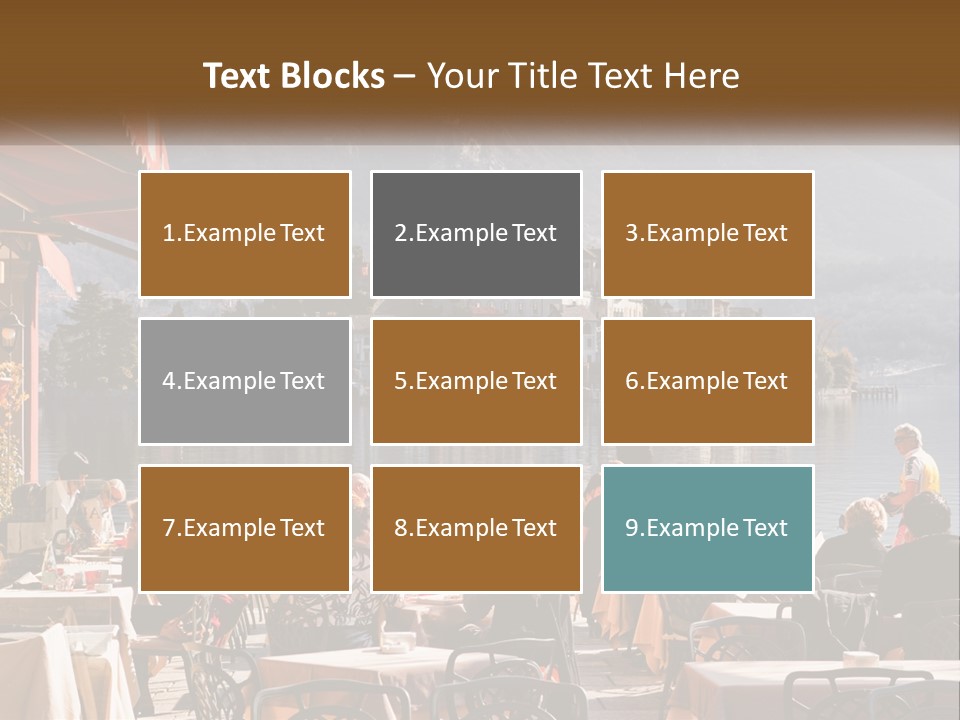 Text Blocks – Your Title Text Here

1.Example Text

2.Example Text

3.Example Text

4.Example Text

5.Example Text

6.Example Text

7.Example Text

8.Example Text

9.Example Text